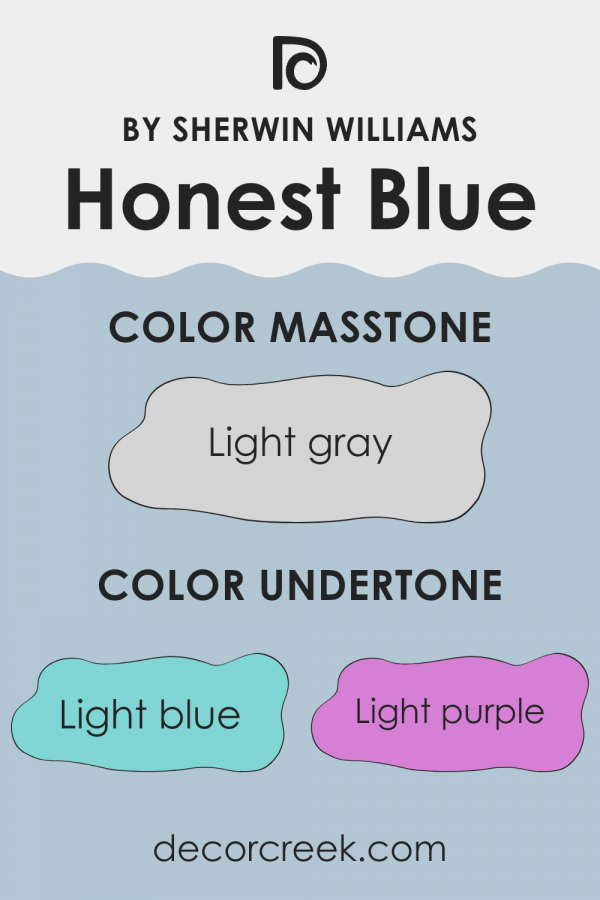 BY SHERWIN WILLIAMS
Honest Blue

COLOR MASSTONE

Light gray

COLOR UNDERTONE

Light blue

Light purple

decorcreek.com